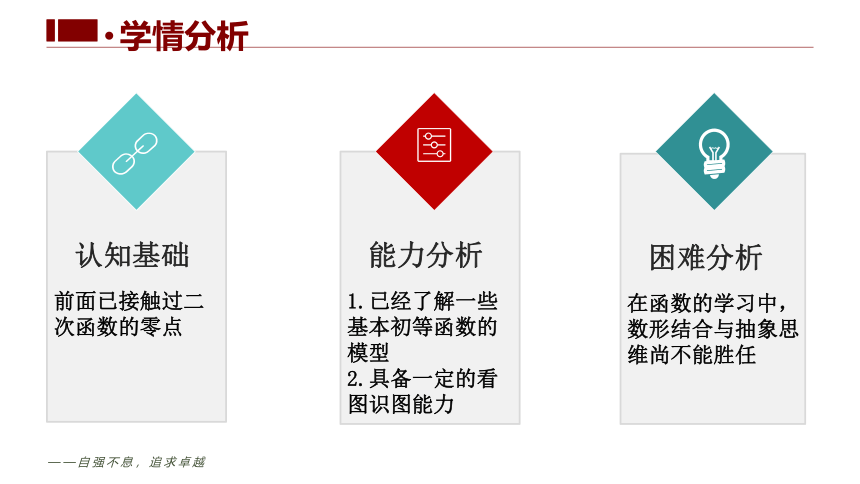 ·学情分析

认知基础

前面已接触过二次函数的零点

能力分析

1. 已经了解一些基本初等函数的模型
2. 具备一定的看图识图能力

困难分析

在函数的学习中，数形结合与抽象思维尚不能胜任

——自强不息，追求卓越